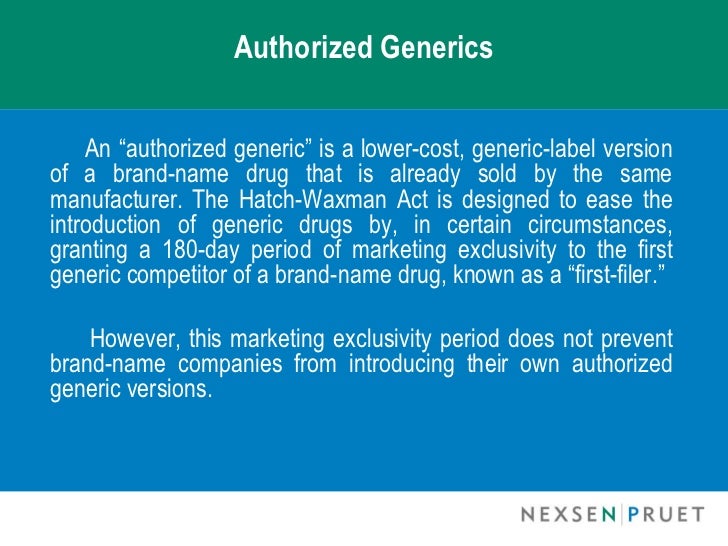 Authorized Generics

An “authorized generic” is a lower-cost, generic-label version of a brand-name drug that is already sold by the same manufacturer. The Hatch-Waxman Act is designed to ease the introduction of generic drugs by, in certain circumstances, granting a 180-day period of marketing exclusivity to the first generic competitor of a brand-name drug, known as a “first-filer.”

However, this marketing exclusivity period does not prevent brand-name companies from introducing their own authorized generic versions.

NEXSEN|PRUET